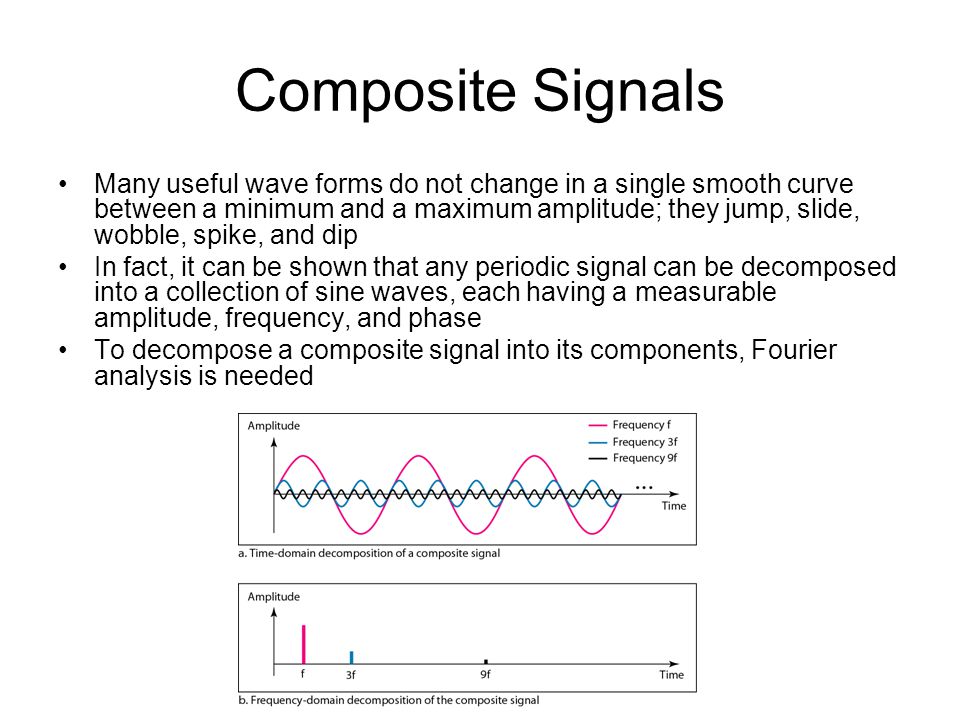 Composite Signals

• Many useful wave forms do not change in a single smooth curve between a minimum and a maximum amplitude; they jump, slide, wobble, spike, and dip

• In fact, it can be shown that any periodic signal can be decomposed into a collection of sine waves, each having a measurable amplitude, frequency, and phase

• To decompose a composite signal into its components, Fourier analysis is needed

Amplitude

Frequency f
Frequency 3f
Frequency 9f

...

Time

a. Time-domain decomposition of a composite signal

Amplitude

f
3f
9f
Time

b. Frequency-domain decomposition of the composite signal